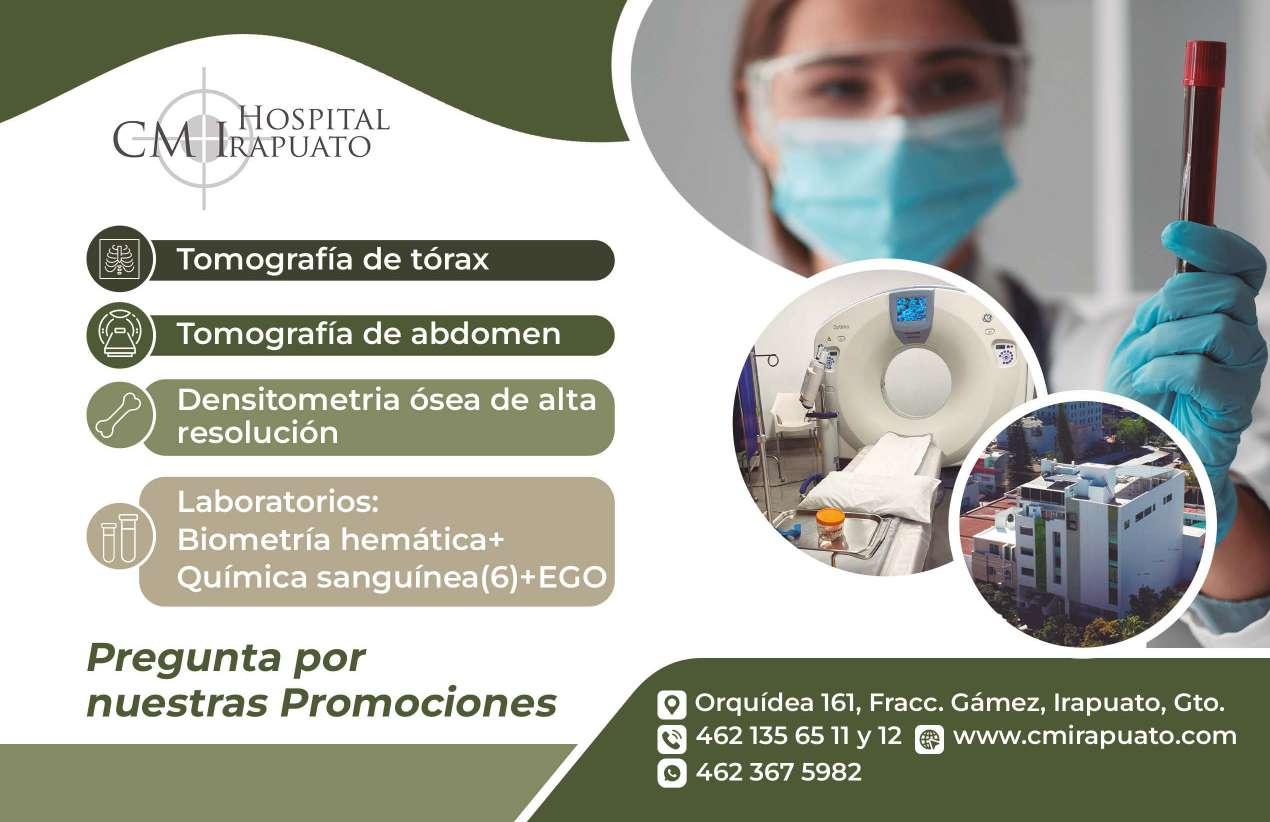 HOSPITAL
CM IRAPUATO

Tomografía de tórax

Tomografía de abdomen

Densitometria ósea de alta resolución

Laboratorios:
Biometría hemática+
Química sanguínea(6)+EGO

Pregunta por nuestras Promociones

Orquídea 161, Fracc. Gámez, Irapuato, Gto.
462 135 65 11 y 12
www.cmirapuato.com
462 367 5982